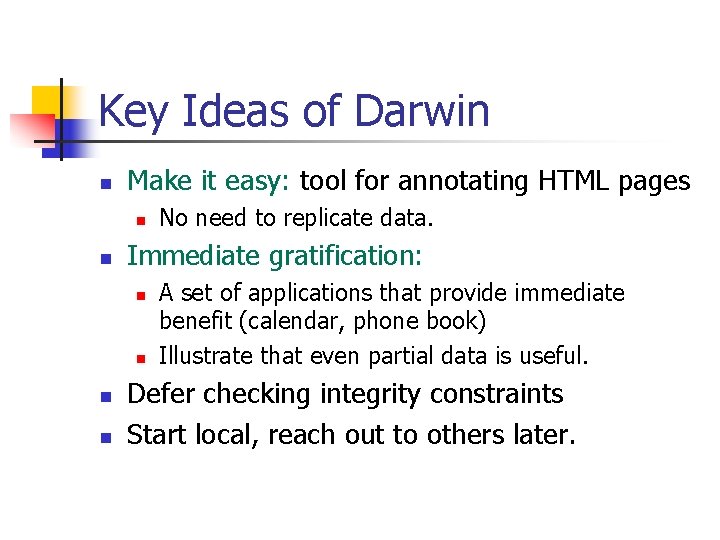 Key Ideas of Darwin

- Make it easy: tool for annotating HTML pages
  - No need to replicate data.
- Immediate gratification:
  - A set of applications that provide immediate benefit (calendar, phone book)
  - Illustrate that even partial data is useful.
- Defer checking integrity constraints
- Start local, reach out to others later.